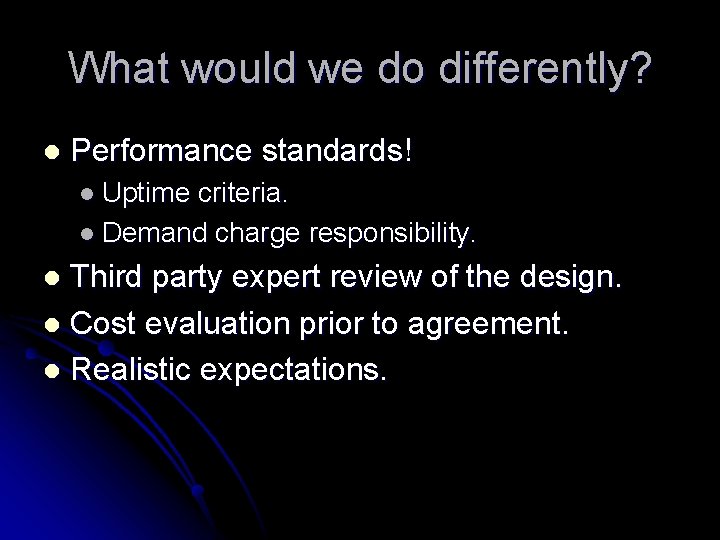 What would we do differently?

- Performance standards!
  - Uptime criteria.
  - Demand charge responsibility.
- Third party expert review of the design.
- Cost evaluation prior to agreement.
- Realistic expectations.